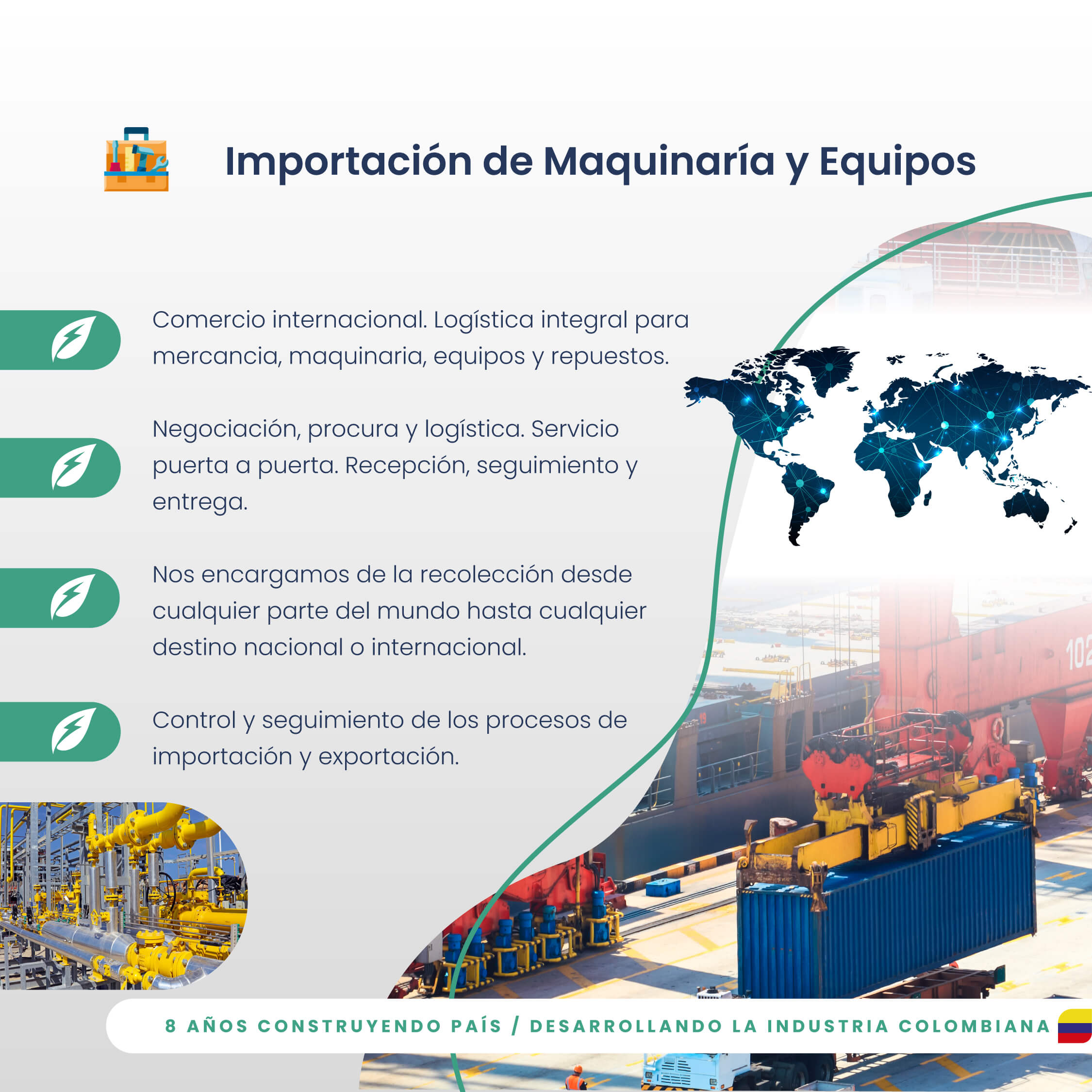 Importación de Maquinaría y Equipos

Comercio internacional. Logística integral para mercancia, maquinaria, equipos y repuestos.

Negociación, procura y logística. Servicio puerta a puerta. Recepción, seguimiento y entrega.

Nos encargamos de la recolección desde cualquier parte del mundo hasta cualquier destino nacional o internacional.

Control y seguimiento de los procesos de importación y exportación.

102

8 AÑOS CONSTRUYENDO PAÍS / DESARROLLANDO LA INDUSTRIA COLOMBIANA